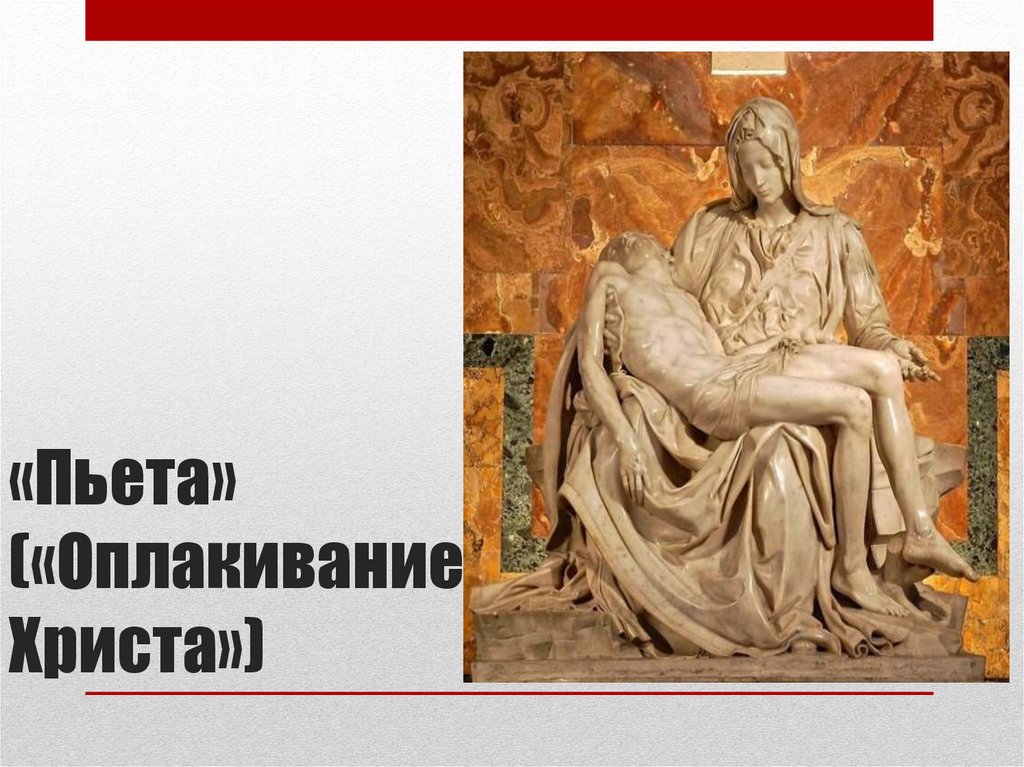 «Пьета» («Оплакивание Христа»)